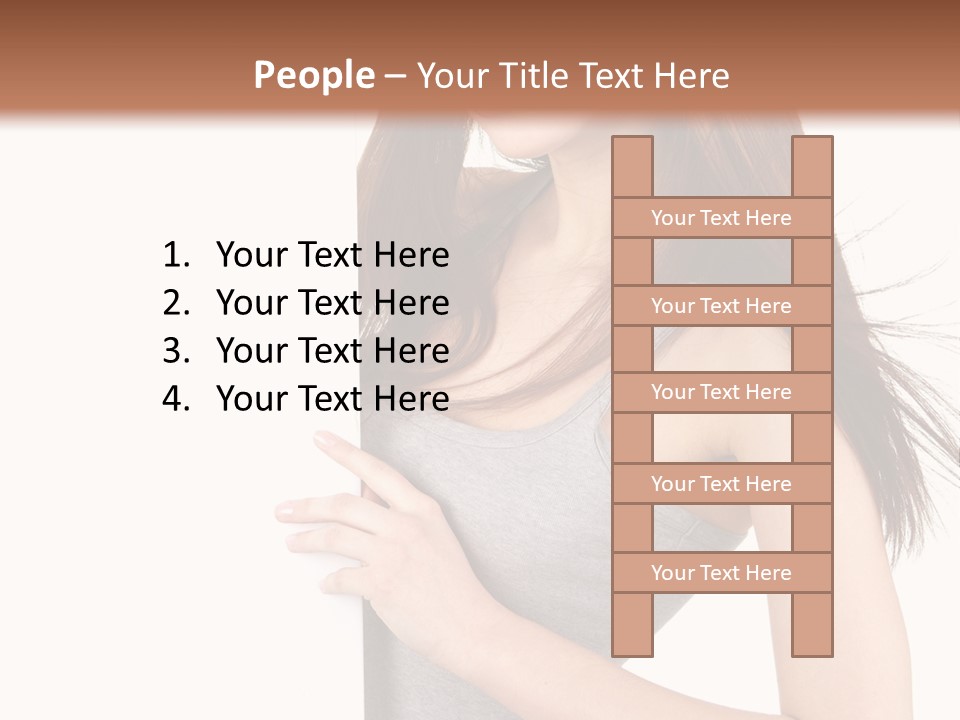 People – Your Title Text Here

1. Your Text Here
2. Your Text Here
3. Your Text Here
4. Your Text Here

Your Text Here

Your Text Here

Your Text Here

Your Text Here

Your Text Here